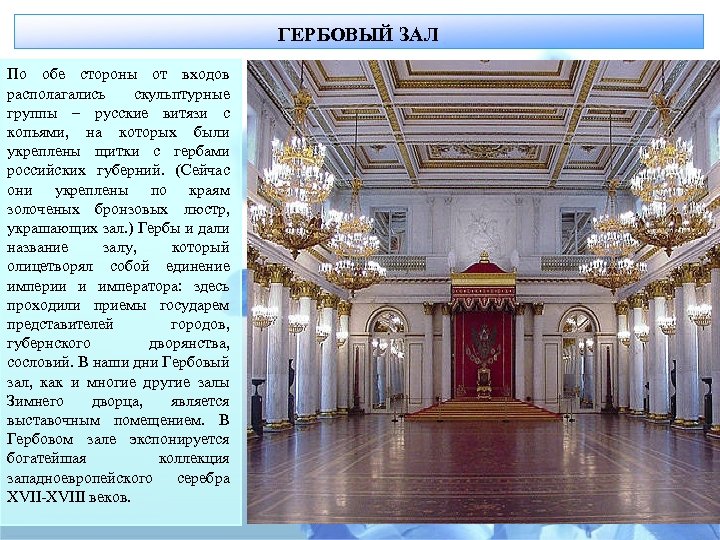 ГЕРБОВЫЙ ЗАЛ

По обе стороны от входов располагались скульптурные группы – русские витязи с копьями, на которых были укреплены щитки с гербами российских губерний. (Сейчас они укреплены по краям золоченых бронзовых люстр, украшающих зал.) Гербы и дали название залу, который олицетворял собой единение империи и императора: здесь проходили приемы государем представителей городов, губернского дворянства, сословий. В наши дни Гербовый зал, как и многие другие залы Зимнего дворца, является выставочным помещением. В Гербовом зале экспонируется богатейшая коллекция западноевропейского серебра XVII-XVIII веков.